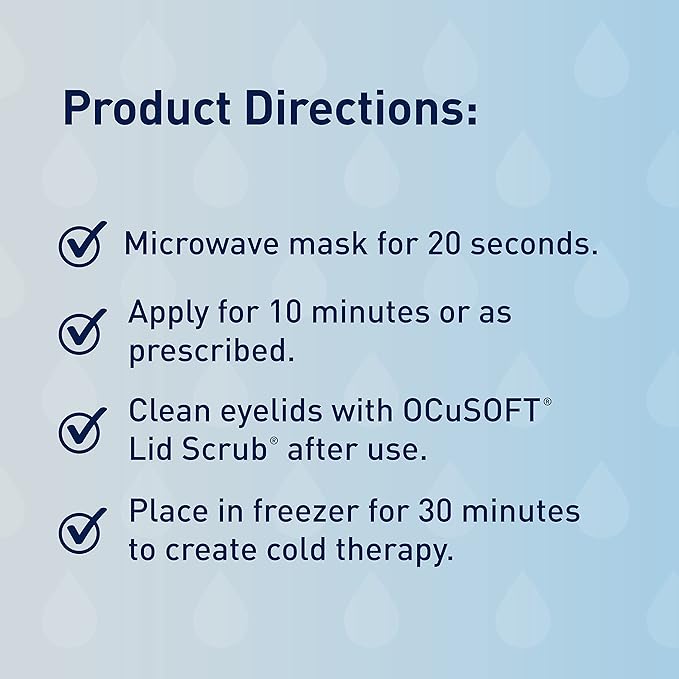 Product Directions:

Microwave mask for 20 seconds.

Apply for 10 minutes or as prescribed.

Clean eyelids with OCuSOFT® Lid Scrub® after use.

Place in freezer for 30 minutes to create cold therapy.